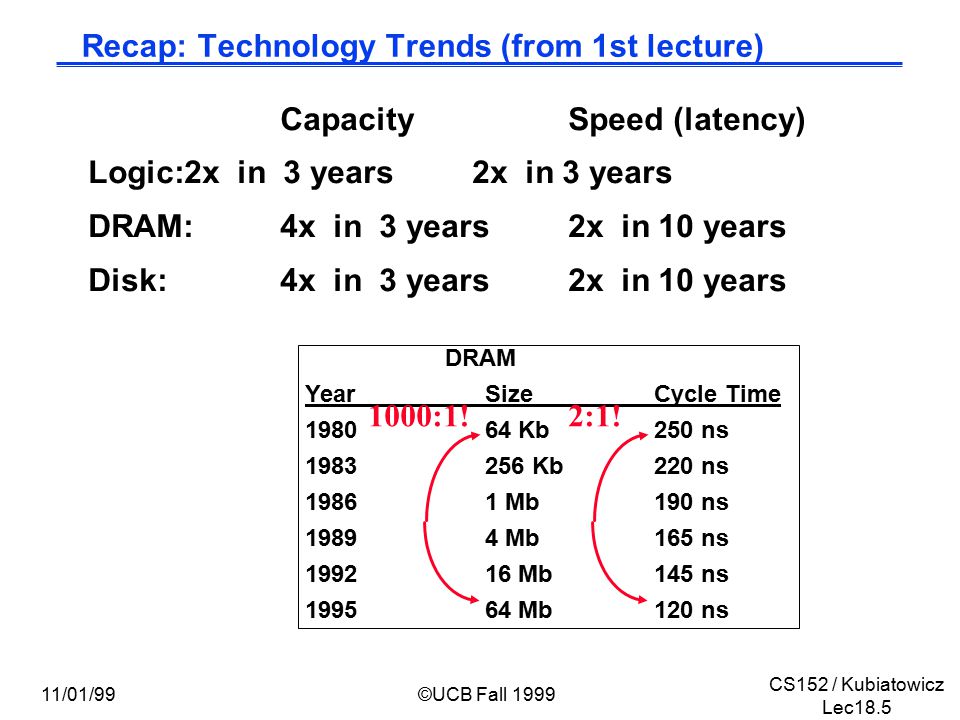 Recap: Technology Trends (from 1st lecture)

| | Capacity | Speed (latency) |
|---|---|---|
| Logic: | 2x in 3 years | 2x in 3 years |
| DRAM: | 4x in 3 years | 2x in 10 years |
| Disk: | 4x in 3 years | 2x in 10 years |

DRAM

| Year | Size | Cycle Time |
|---|---|---|
| 1980 | 64 Kb | 250 ns |
| 1983 | 256 Kb | 220 ns |
| 1986 | 1 Mb | 190 ns |
| 1989 | 4 Mb | 165 ns |
| 1992 | 16 Mb | 145 ns |
| 1995 | 64 Mb | 120 ns |

1000:1!

2:1!

11/01/99

©UCB Fall 1999

CS152 / Kubiatowicz
Lec18.5